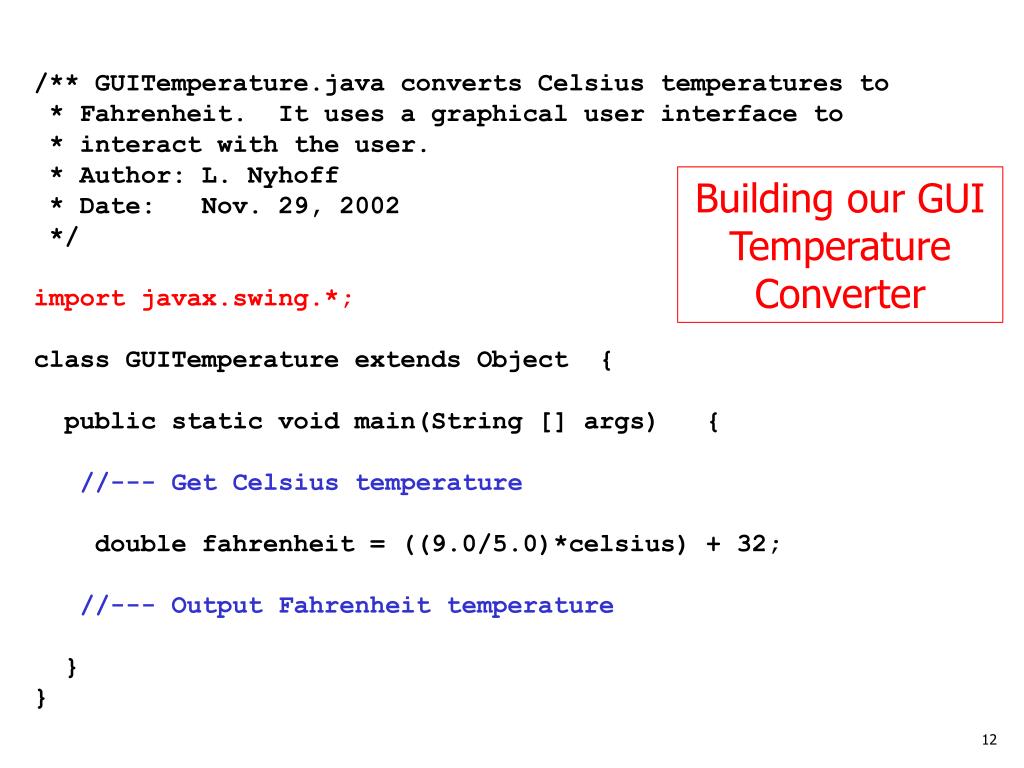 /** GUITemperature.java converts Celsius temperatures to
 * Fahrenheit.  It uses a graphical user interface to
 * interact with the user.
 * Author: L. Nyhoff
 * Date:   Nov. 29, 2002
 */

Building our GUI Temperature Converter

import javax.swing.*;

class GUITemperature extends Object  {

  public static void main(String [] args)   {

   //--- Get Celsius temperature

    double fahrenheit = ((9.0/5.0)*celsius) + 32;

   //--- Output Fahrenheit temperature

  }
}

12